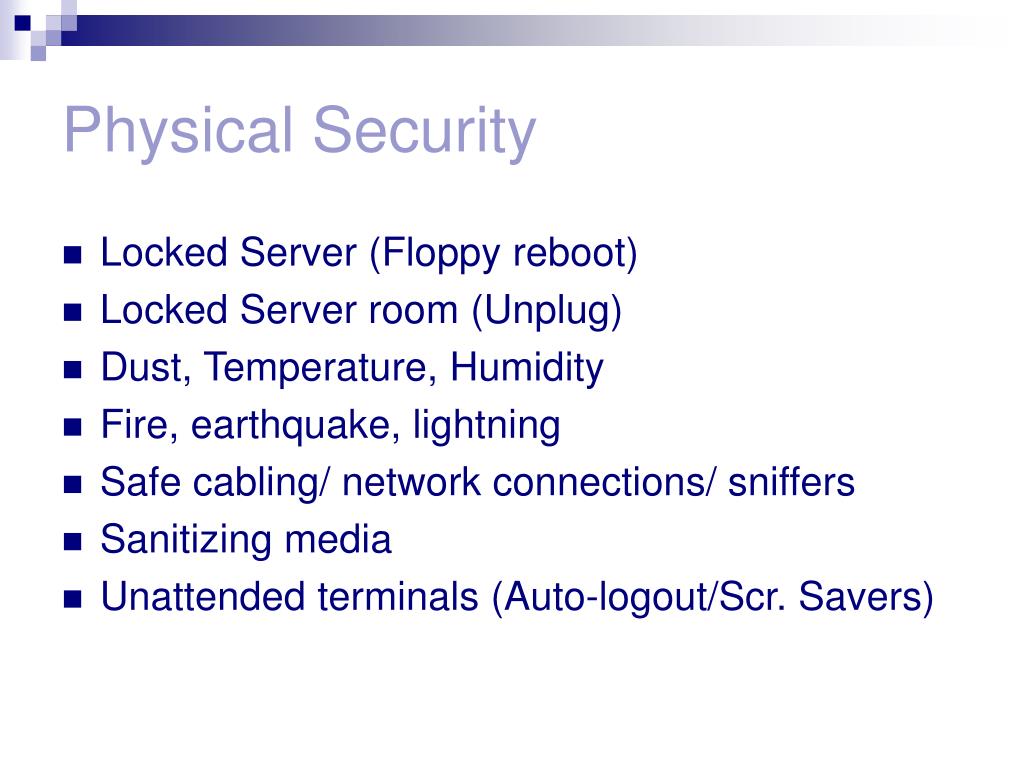 Physical Security

- Locked Server (Floppy reboot)
- Locked Server room (Unplug)
- Dust, Temperature, Humidity
- Fire, earthquake, lightning
- Safe cabling/ network connections/ sniffers
- Sanitizing media
- Unattended terminals (Auto-logout/Scr. Savers)